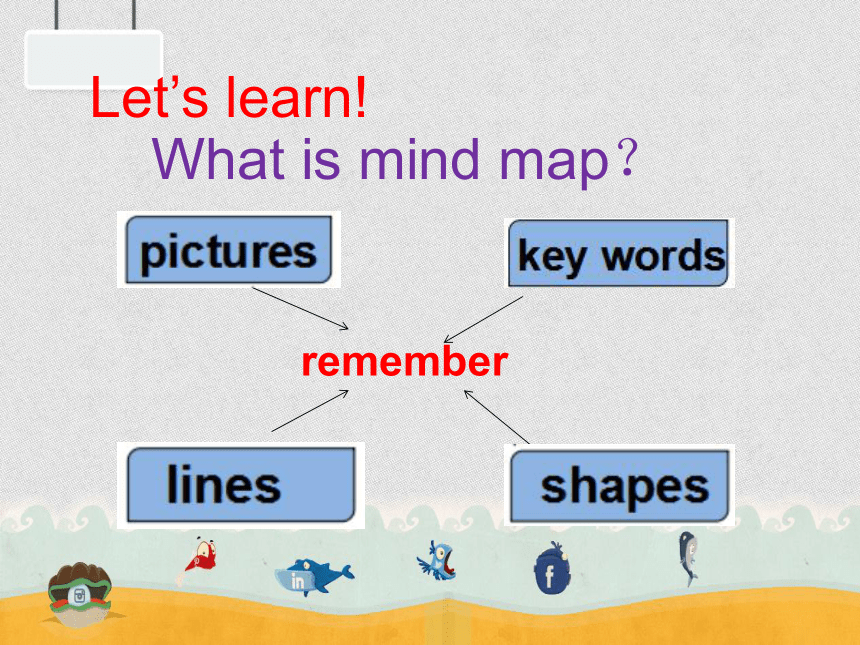 Let's learn!
What is mind map？

pictures

key words

remember

lines

shapes

in

f